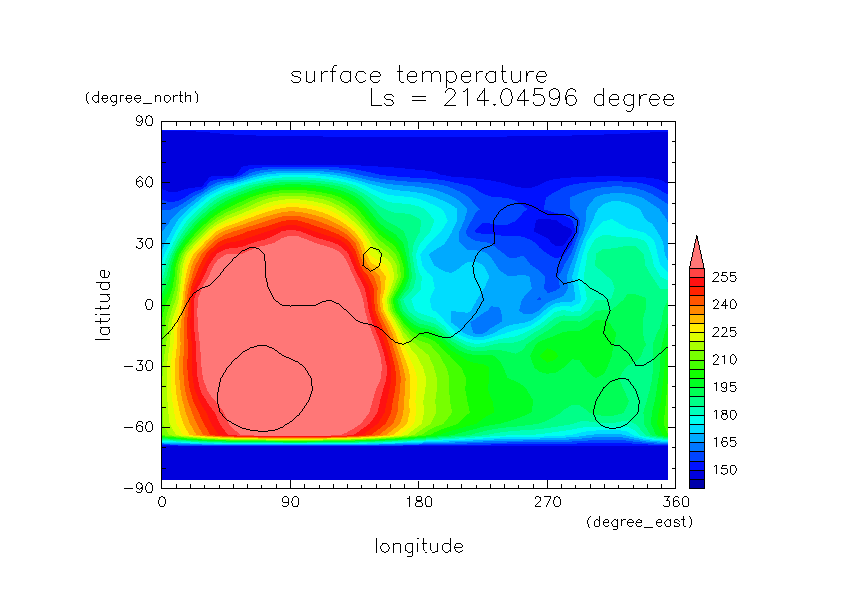 surface temperature
Ls = 214.04596 degree

(degree_north)

90
60
30
0
−30
−60
−90

latitude

0 90 180 270 360
(degree_east)

longitude

255
240
225
210
195
180
165
150